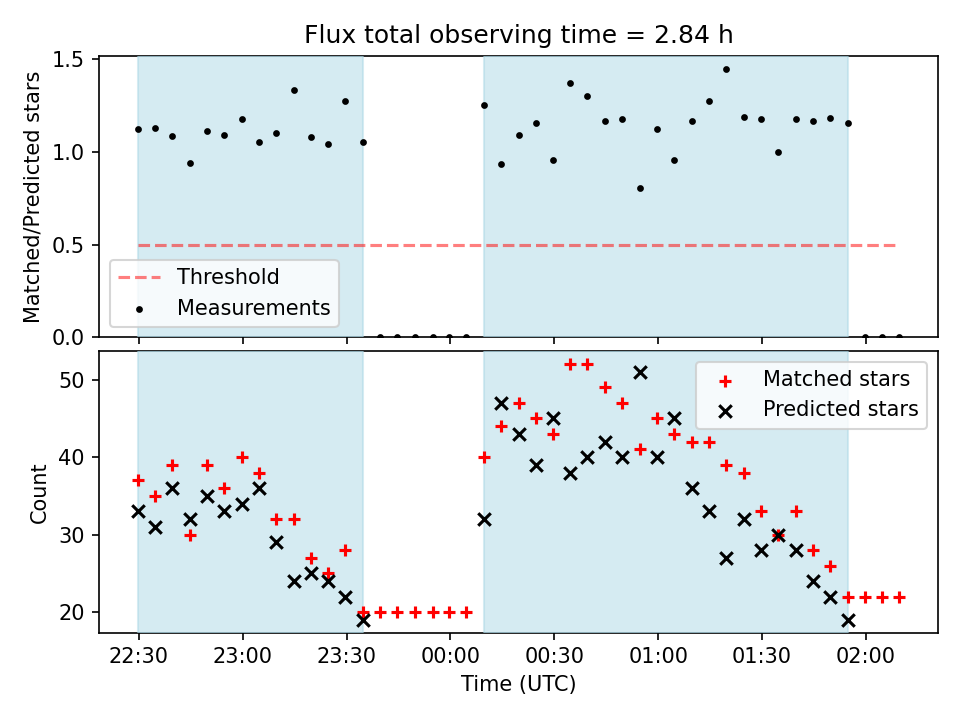 Flux total observing time = 2.84 h

Matched/Predicted stars

1.5
1.0
0.5
0.0

Threshold
Measurements

Count

50
40
30
20

Matched stars
Predicted stars

22:30
23:00
23:30
00:00
00:30
01:00
01:30
02:00

Time (UTC)